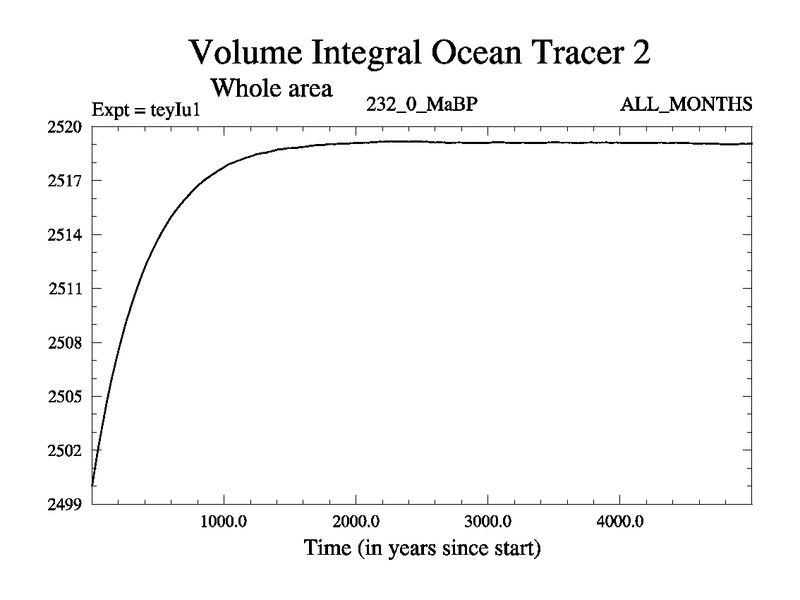 Volume Integral Ocean Tracer 2
Whole area
Expt = teyIu1
232_0_MaBP
ALL_MONTHS

2520
2517
2514
2511
2508
2505
2502
2499

1000.0
2000.0
3000.0
4000.0
Time (in years since start)